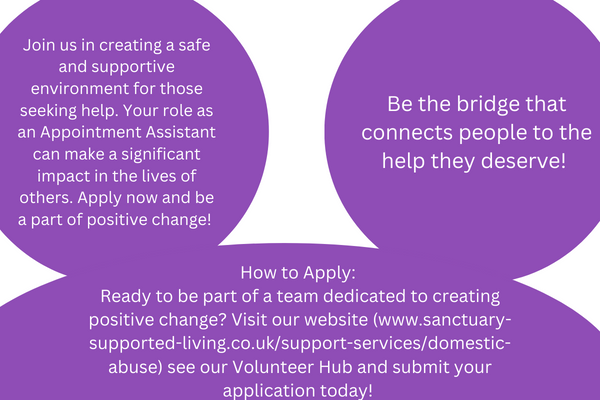 Join us in creating a safe and supportive environment for those seeking help. Your role as an Appointment Assistant can make a significant impact in the lives of others. Apply now and be a part of positive change!

Be the bridge that connects people to the help they deserve!

How to Apply:
Ready to be part of a team dedicated to creating positive change? Visit our website (www.sanctuary-supported-living.co.uk/support-services/domestic-abuse) see our Volunteer Hub and submit your application today!